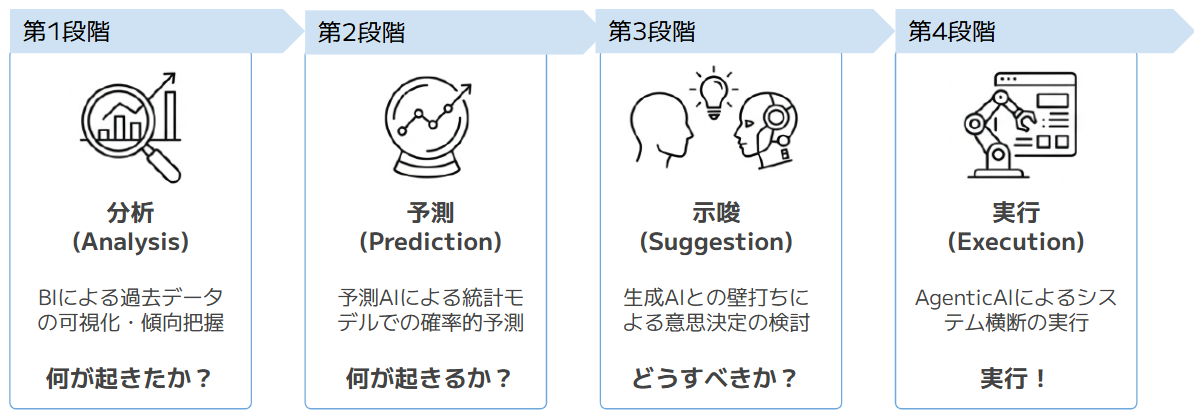 第1段階

分析
(Analysis)

BIによる過去データの可視化・傾向把握

何が起きたか？

第2段階

予測
(Prediction)

予測AIによる統計モデルでの確率的予測

何が起きるか？

第3段階

示唆
(Suggestion)

生成AIとの壁打ちによる意思決定の検討

どうすべきか？

第4段階

実行
(Execution)

AgenticAIによるシステム横断の実行

実行！